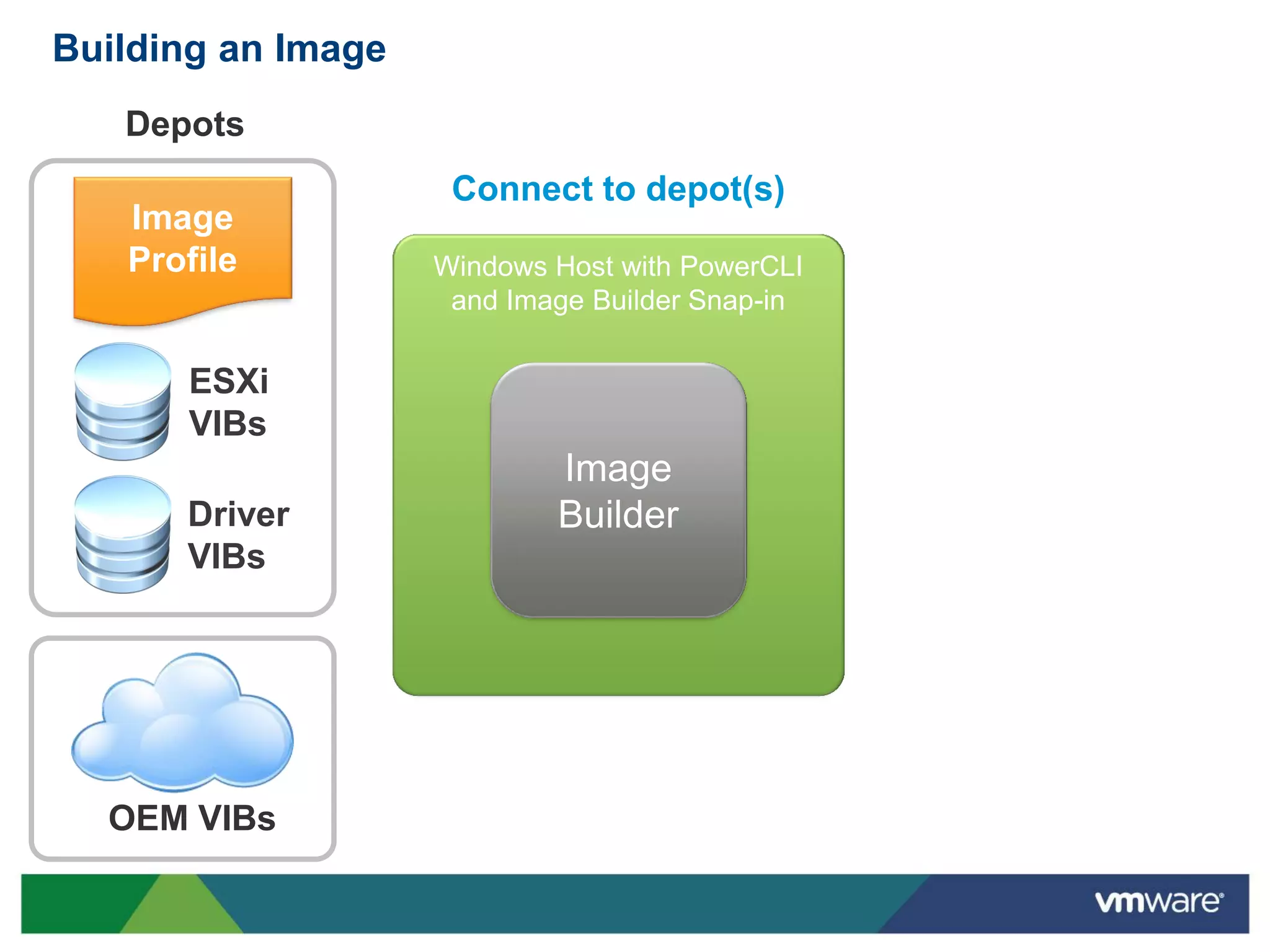 Building an Image

Depots

Image Profile

ESXi VIBs

Driver VIBs

OEM VIBs

Connect to depot(s)

Windows Host with PowerCLI and Image Builder Snap-in

Image Builder

vmware